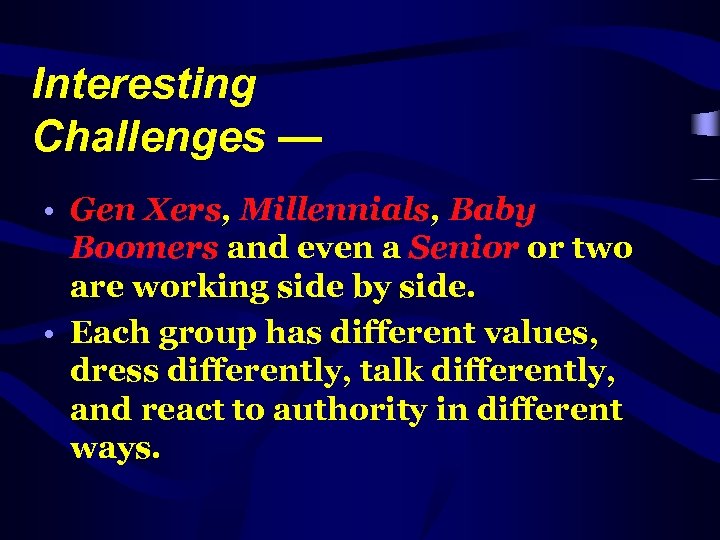 Interesting Challenges —

• Gen Xers, Millennials, Baby Boomers and even a Senior or two are working side by side.
• Each group has different values, dress differently, talk differently, and react to authority in different ways.